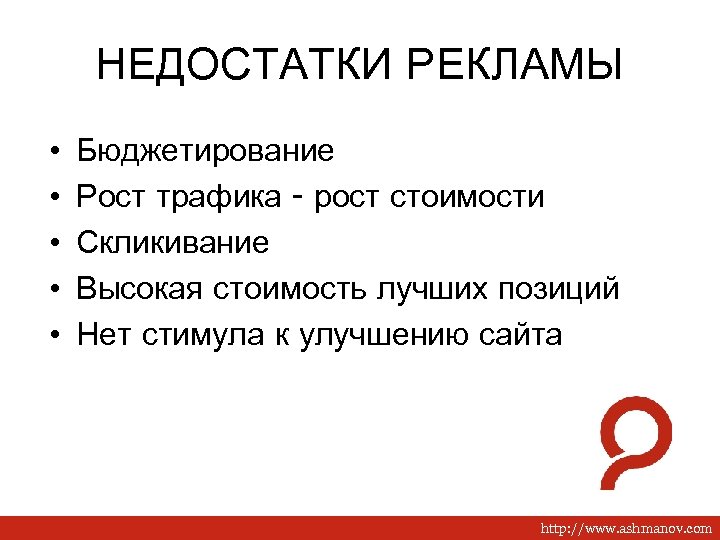 НЕДОСТАТКИ РЕКЛАМЫ

• Бюджетирование
• Рост трафика - рост стоимости
• Скликивание
• Высокая стоимость лучших позиций
• Нет стимула к улучшению сайта

http://www.ashmanov.com